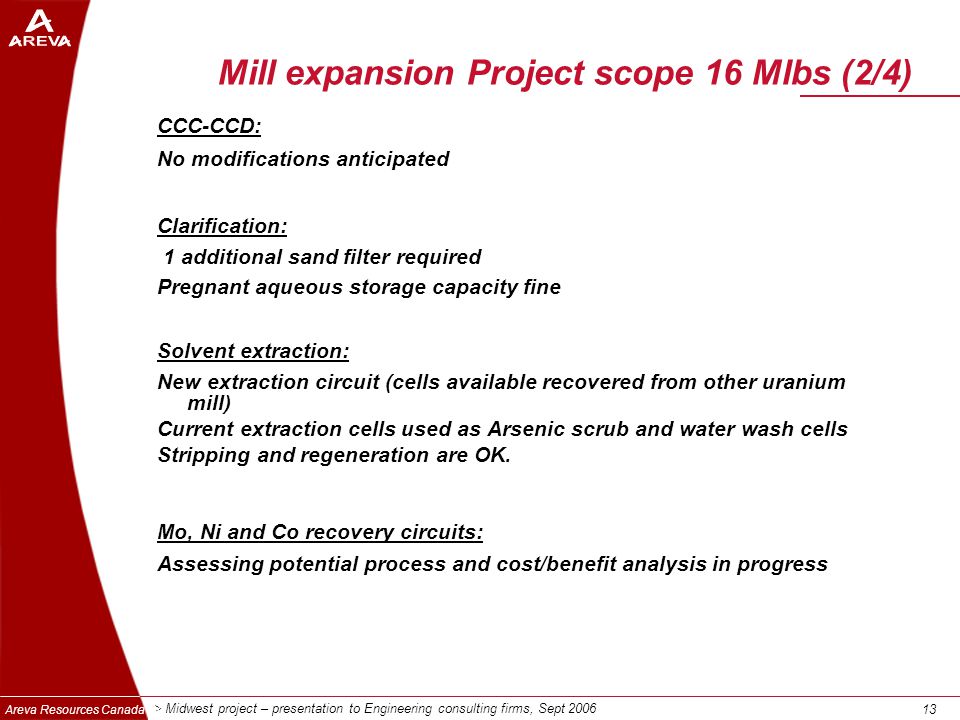 AREVA

Mill expansion Project scope 16 Mlbs (2/4)

CCC-CCD:

No modifications anticipated

Clarification:

1 additional sand filter required

Pregnant aqueous storage capacity fine

Solvent extraction:

New extraction circuit (cells available recovered from other uranium mill)

Current extraction cells used as Arsenic scrub and water wash cells

Stripping and regeneration are OK.

Mo, Ni and Co recovery circuits:

Assessing potential process and cost/benefit analysis in progress

Areva Resources Canada > Midwest project – presentation to Engineering consulting firms, Sept 2006

13